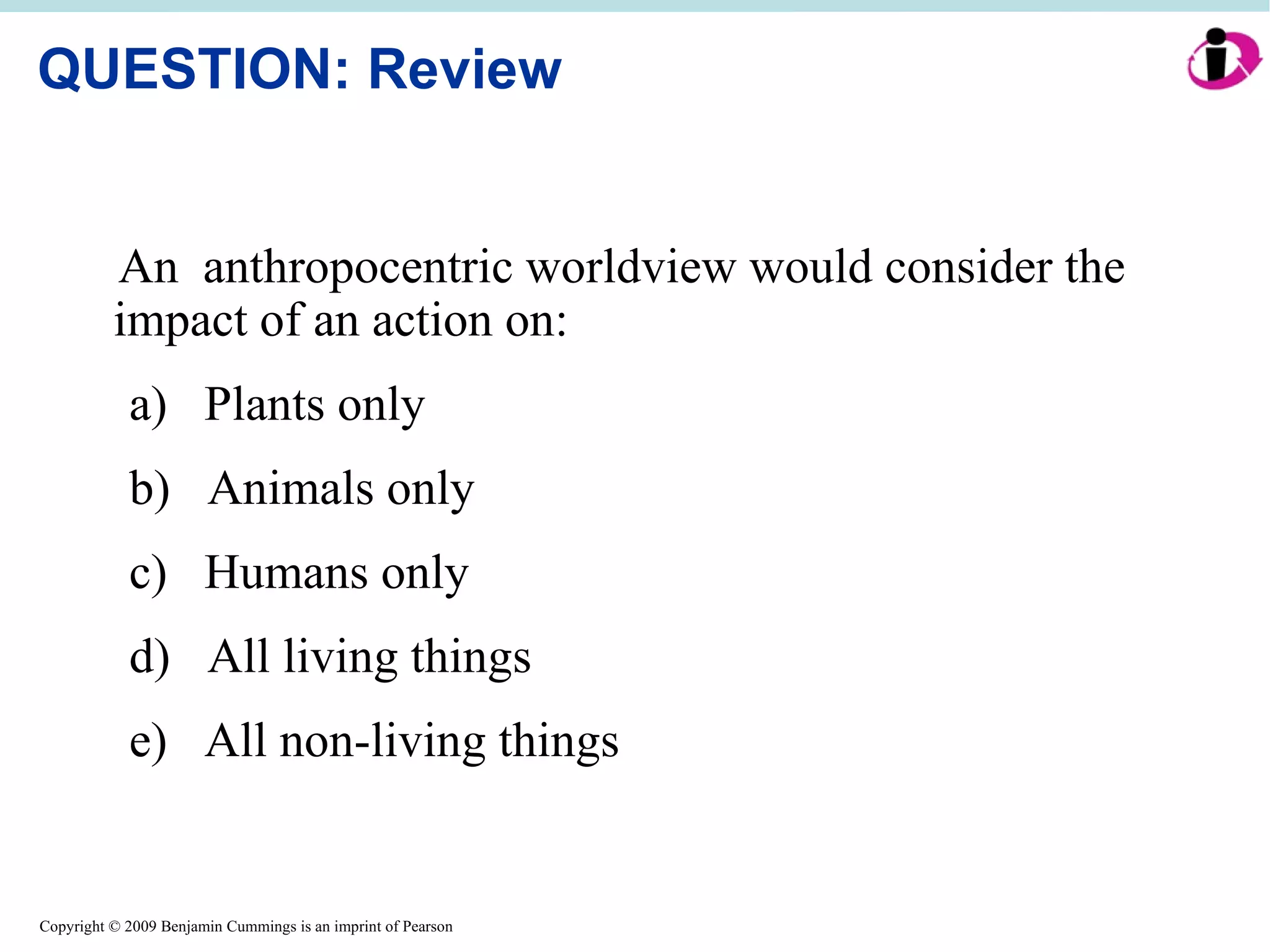 QUESTION: Review

An anthropocentric worldview would consider the impact of an action on:

a) Plants only

b) Animals only

c) Humans only

d) All living things

e) All non-living things

Copyright © 2009 Benjamin Cummings is an imprint of Pearson